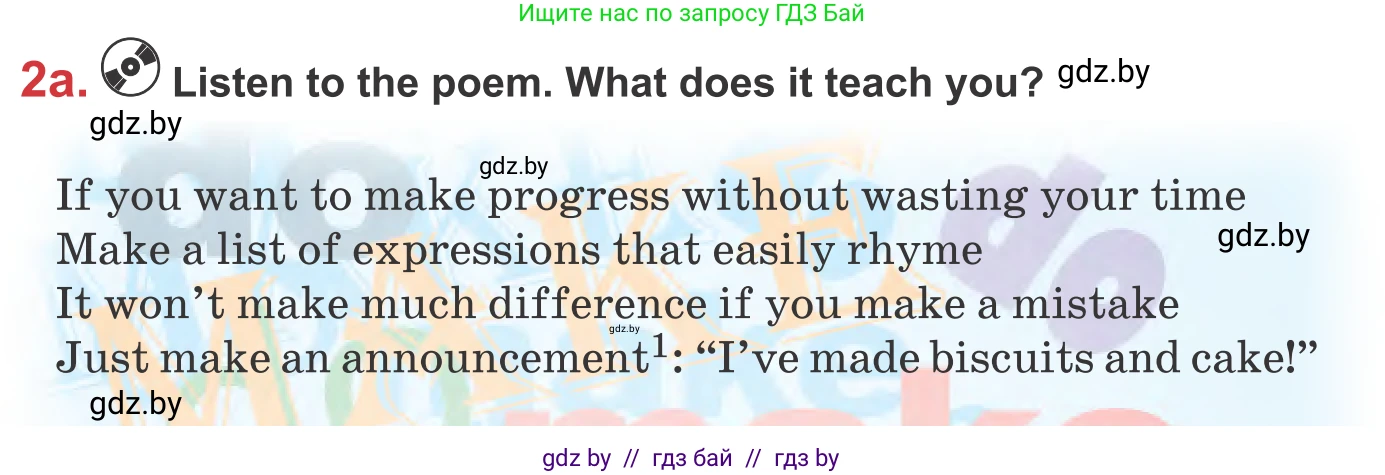 Ищите нас по запросу ГДЗ Бай

2a. Listen to the poem. What does it teach you? gdz.by

gdz.by

gdz.by

If you want to make progress without wasting your time
Make a list of expressions that easily rhyme
gdz.by
It won't make much difference if you make a mistake
gdz.by
Just make an announcement$^1$: "I've made biscuits and cake!"

gdz.by

gdz by // гдз бай // гдз by